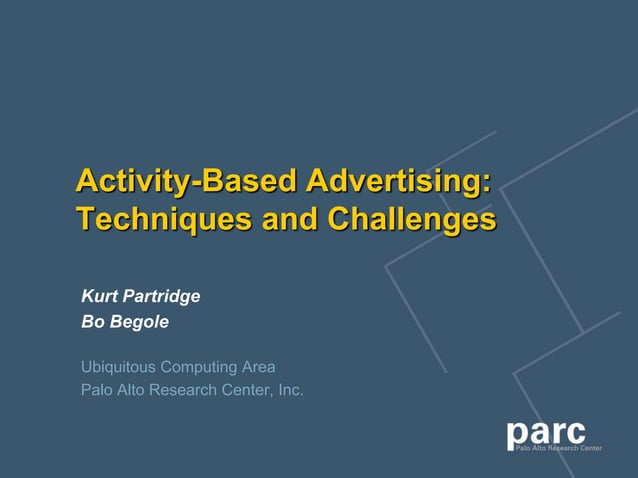 Activity-Based Advertising: Techniques and Challenges

Kurt Partridge
Bo Begole

Ubiquitous Computing Area
Palo Alto Research Center, Inc.

parc
Palo Alto Research Center